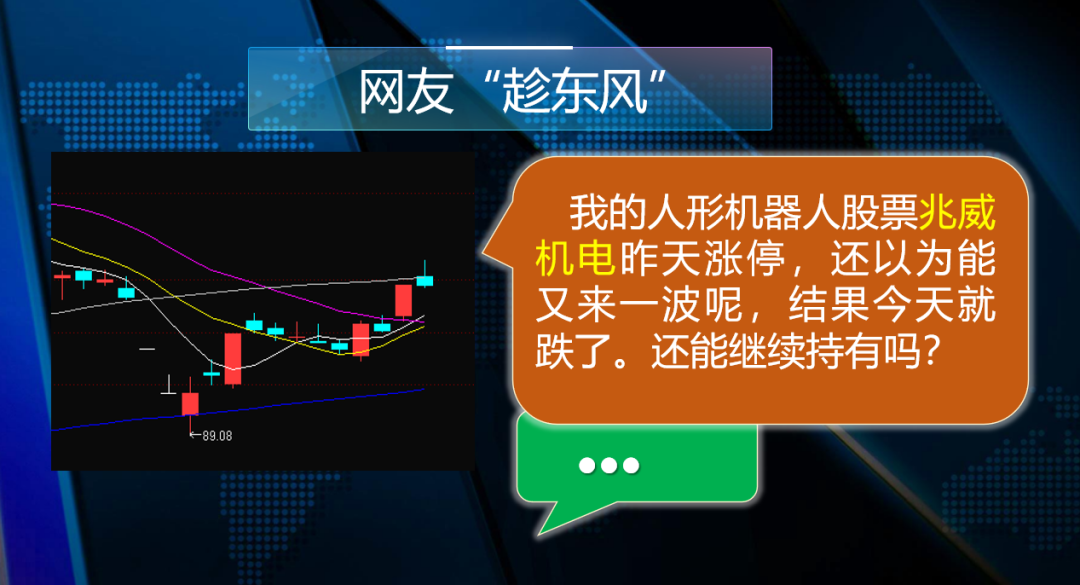 网友“趁东风”

89.08

我的人形机器人股票兆威机电昨天涨停，还以为能又来一波呢，结果今天就跌了。还能继续持有吗？

•••